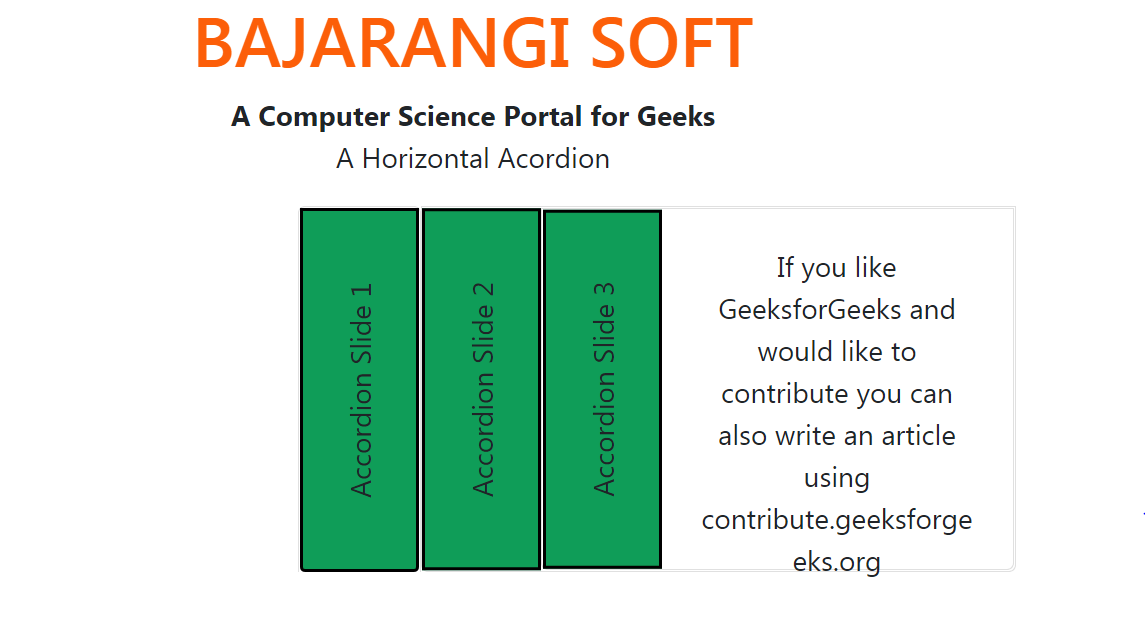 BAJARANGI SOFT

A Computer Science Portal for Geeks

A Horizontal Acordion

Accordion Slide 1

Accordion Slide 2

Accordion Slide 3

If you like GeeksforGeeks and would like to contribute you can also write an article using contribute.geeksforgeeks.org